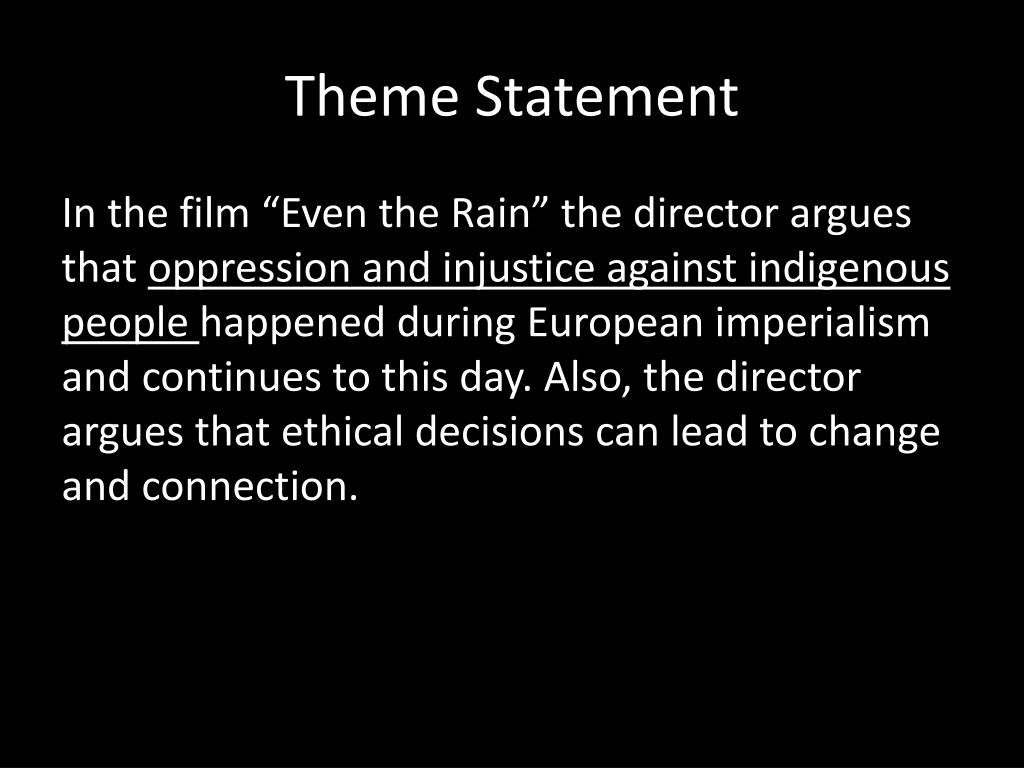 Theme Statement

In the film “Even the Rain” the director argues that oppression and injustice against indigenous people happened during European imperialism and continues to this day. Also, the director argues that ethical decisions can lead to change and connection.